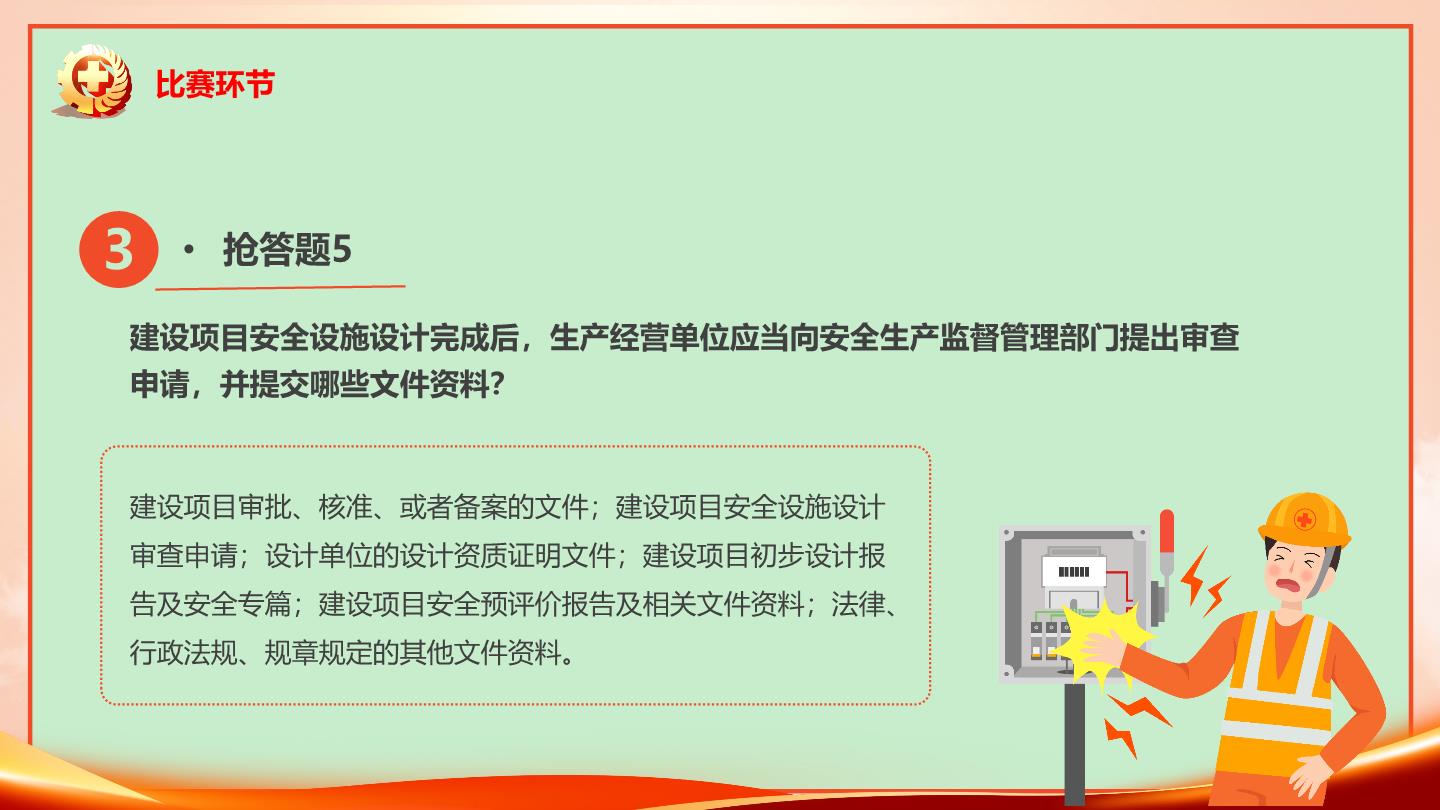 比赛环节

3 · 抢答题5

建设项目安全设施设计完成后，生产经营单位应当向安全生产监督管理部门提出审查申请，并提交哪些文件资料?

建设项目审批、核准、或者备案的文件；建设项目安全设施设计审查申请；设计单位的设计资质证明文件；建设项目初步设计报告及安全专篇；建设项目安全预评价报告及相关文件资料；法律、行政法规、规章规定的其他文件资料。